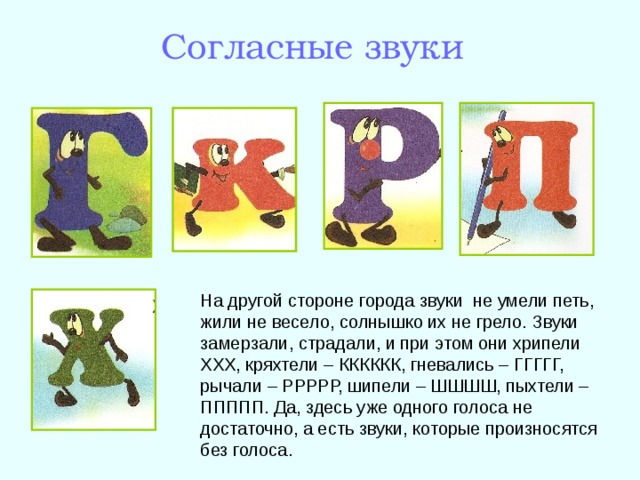 Согласные звуки

Г К Р П

Х

На другой стороне города звуки не умели петь, жили не весело, солнышко их не грело. Звуки замерзали, страдали, и при этом они хрипели ХХХ, кряхтели – КККККК, гневались – ГГГГГ, рычали – РРРРР, шипели – ШШШШ, пыхтели – ППППП. Да, здесь уже одного голоса не достаточно, а есть звуки, которые произносятся без голоса.